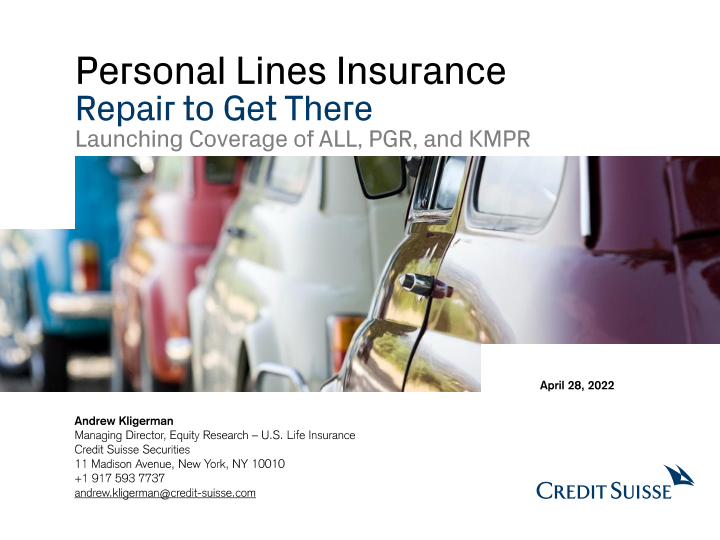 Personal Lines Insurance
Repair to Get There
Launching Coverage of ALL, PGR, and KMPR

April 28, 2022

Andrew Kligerman
Managing Director, Equity Research – U.S. Life Insurance
Credit Suisse Securities
11 Madison Avenue, New York, NY 10010
+1 917 593 7737
andrew.kligerman@credit-suisse.com

CREDIT SUISSE